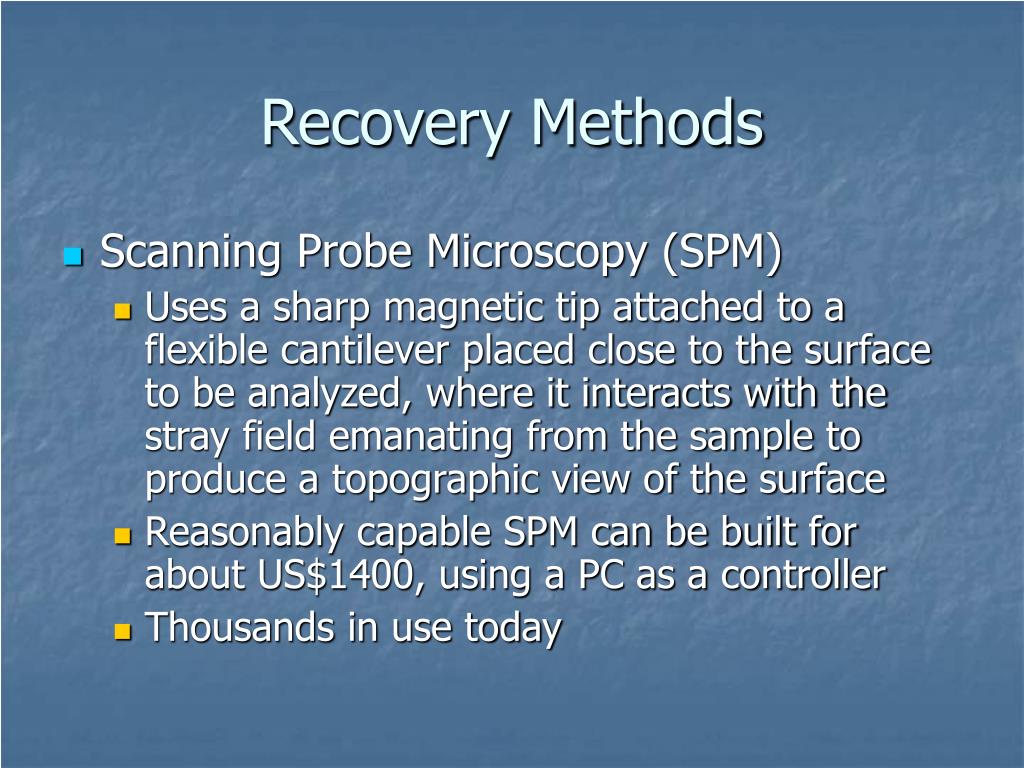 Recovery Methods

Scanning Probe Microscopy (SPM)

Uses a sharp magnetic tip attached to a flexible cantilever placed close to the surface to be analyzed, where it interacts with the stray field emanating from the sample to produce a topographic view of the surface

Reasonably capable SPM can be built for about US\$1400, using a PC as a controller

Thousands in use today